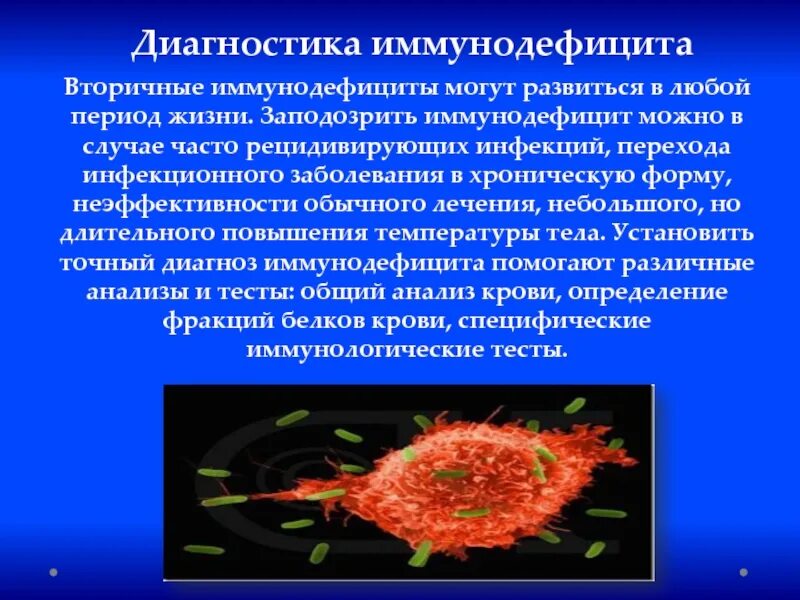 Диагностика иммунодефицита

Вторичные иммунодефициты могут развиться в любой период жизни. Заподозрить иммунодефицит можно в случае часто рецидивирующих инфекций, перехода инфекционного заболевания в хроническую форму, неэффективности обычного лечения, небольшого, но длительного повышения температуры тела. Установить точный диагноз иммунодефицита помогают различные анализы и тесты: общий анализ крови, определение фракций белков крови, специфические иммунологические тесты.